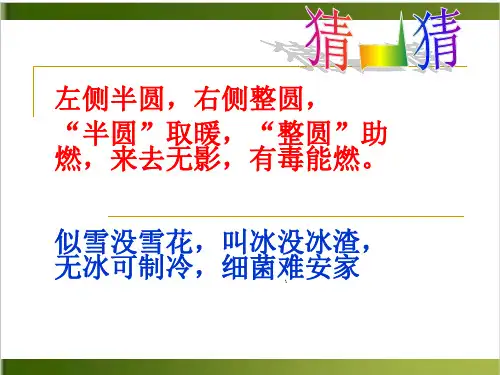 猜一猜

左侧半圆，右侧整圆，“半圆”取暖，“整圆”助燃，来去无影，有毒能燃。

似雪没雪花，叫冰没冰渣，无冰可制冷，细菌难安家